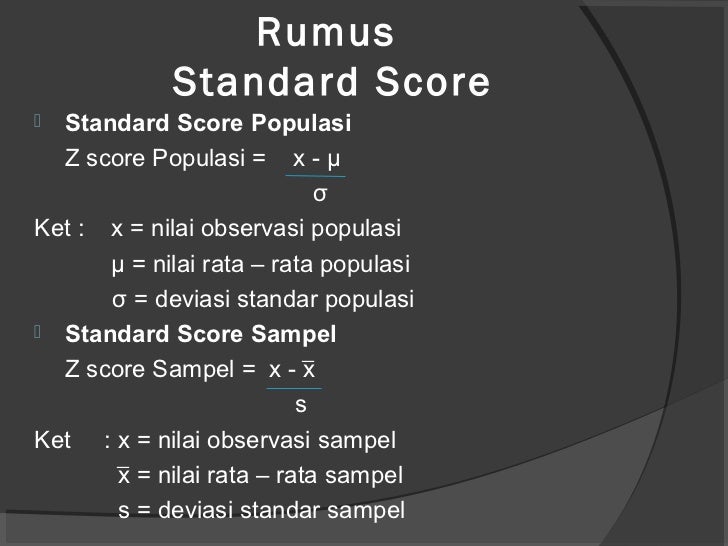 Rumus
Standard Score

Standard Score Populasi

Z score Populasi = $\frac{x - \mu}{\sigma}$

Ket : x = nilai observasi populasi
μ = nilai rata – rata populasi
σ = deviasi standar populasi

Standard Score Sampel

Z score Sampel = $\frac{x - \bar{x}}{s}$

Ket : x = nilai observasi sampel
$\bar{x}$ = nilai rata – rata sampel
s = deviasi standar sampel